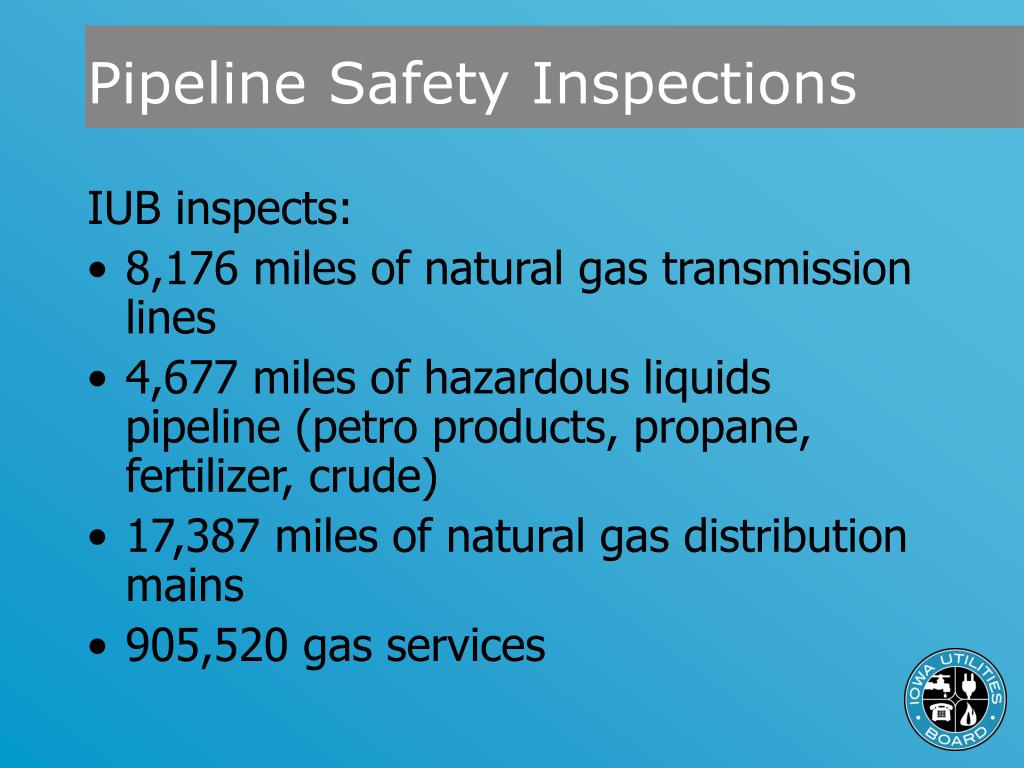 Pipeline Safety Inspections

IUB inspects:

• 8,176 miles of natural gas transmission lines
• 4,677 miles of hazardous liquids pipeline (petro products, propane, fertilizer, crude)
• 17,387 miles of natural gas distribution mains
• 905,520 gas services

IOWA UTILITIES BOARD